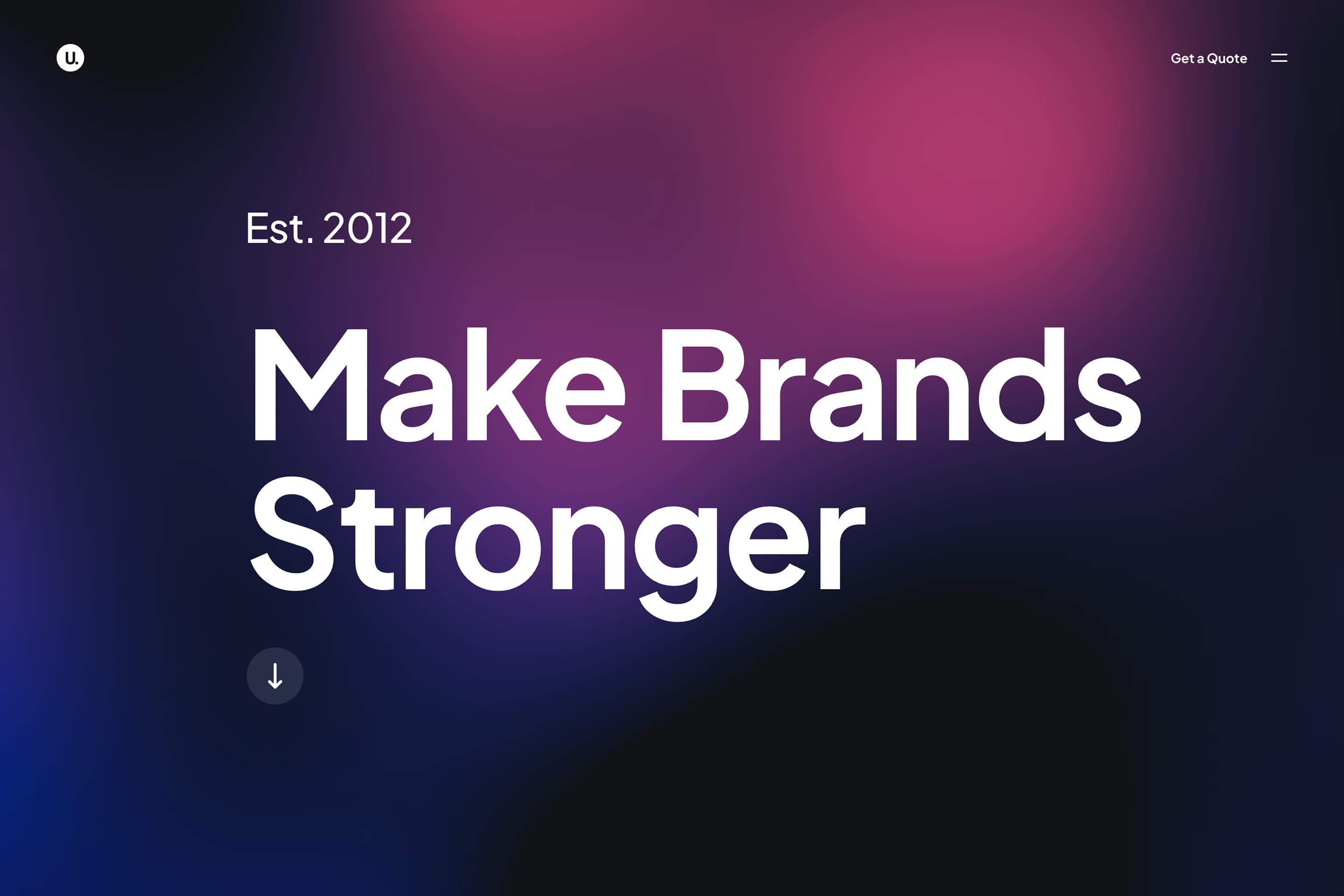 U.

Get a Quote

Est. 2012

Make Brands Stronger